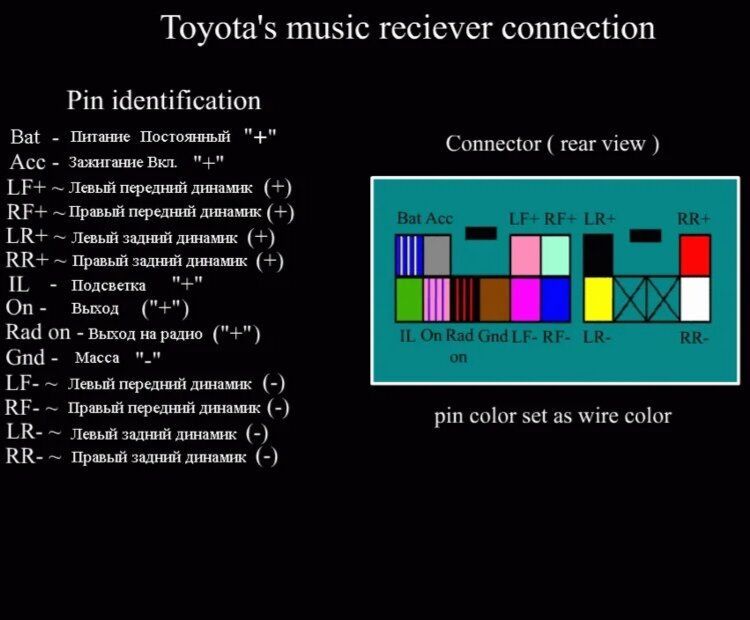 Toyota's music reciever connection

Pin identification

Bat - Питание Постоянный "+"
Acc - Зажигание Вкл. "+"
LF+ ~ Левый передний динамик (+)
RF+ ~ Правый передний динамик (+)
LR+ ~ Левый задний динамик (+)
RR+ ~ Правый задний динамик (+)
IL - Подсветка "+"
On - Выход ("+")
Rad on - Выход на радио ("+")
Gnd - Масса "-"
LF- ~ Левый передний динамик (-)
RF- ~ Правый передний динамик (-)
LR- ~ Левый задний динамик (-)
RR- ~ Правый задний динамик (-)

Connector ( rear view )

Bat Acc LF+ RF+ LR+ RR+

IL On Rad on Gnd LF- RF- LR- RR-

pin color set as wire color